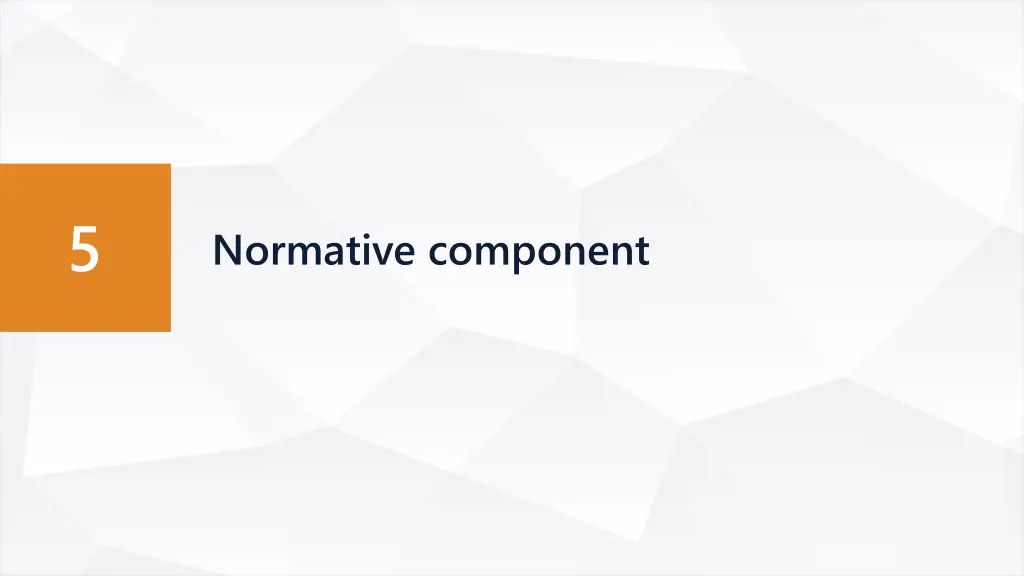 5

Normative component